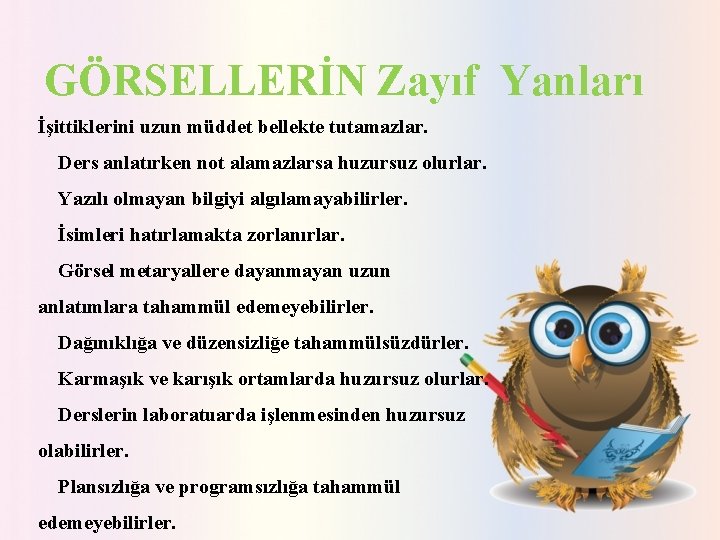 GÖRSELLERİN Zayıf Yanları

İşittiklerini uzun müddet bellekte tutamazlar.

Ders anlatırken not alamazlarsa huzursuz olurlar.

Yazılı olmayan bilgiyi algılamayabilirler.

İsimleri hatırlamakta zorlanırlar.

Görsel metaryallere dayanmayan uzun anlatımlara tahammül edemeyebilirler.

Dağınıklığa ve düzensizliğe tahammülsüzdürler.

Karmaşık ve karışık ortamlarda huzursuz olurlar.

Derslerin laboratuarda işlenmesinden huzursuz olabilirler.

Plansızlığa ve programsızlığa tahammül edemeyebilirler.